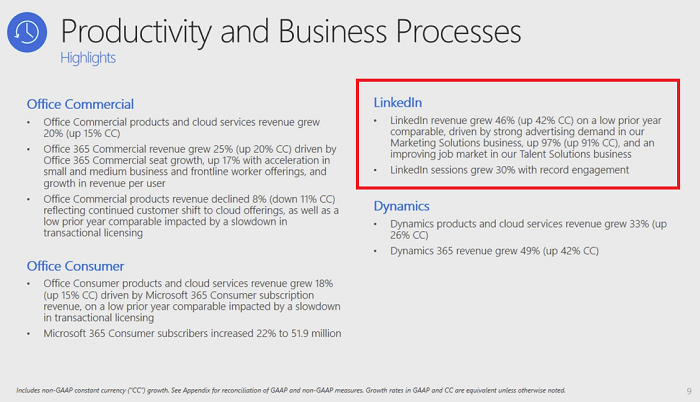 Productivity and Business Processes
Highlights

Office Commercial
• Office Commercial products and cloud services revenue grew 20% (up 15% CC)
• Office 365 Commercial revenue grew 25% (up 20% CC) driven by Office 365 Commercial seat growth, up 17% with acceleration in small and medium business and frontline worker offerings, and growth in revenue per user
• Office Commercial products revenue declined 8% (down 11% CC) reflecting continued customer shift to cloud offerings, as well as a low prior year comparable impacted by a slowdown in transactional licensing

Office Consumer
• Office Consumer products and cloud services revenue grew 18% (up 15% CC) driven by Microsoft 365 Consumer subscription revenue, on a low prior year comparable impacted by a slowdown in transactional licensing
• Microsoft 365 Consumer subscribers increased 22% to 51.9 million

LinkedIn
• LinkedIn revenue grew 46% (up 42% CC) on a low prior year comparable, driven by strong advertising demand in our Marketing Solutions business, up 97% (up 91% CC), and an improving job market in our Talent Solutions business
• LinkedIn sessions grew 30% with record engagement

Dynamics
• Dynamics products and cloud services revenue grew 33% (up 26% CC)
• Dynamics 365 revenue grew 49% (up 42% CC)

Includes non-GAAP constant currency ("CC") growth. See Appendix for reconciliation of GAAP and non-GAAP measures. Growth rates in GAAP and CC are equivalent unless otherwise noted.

9